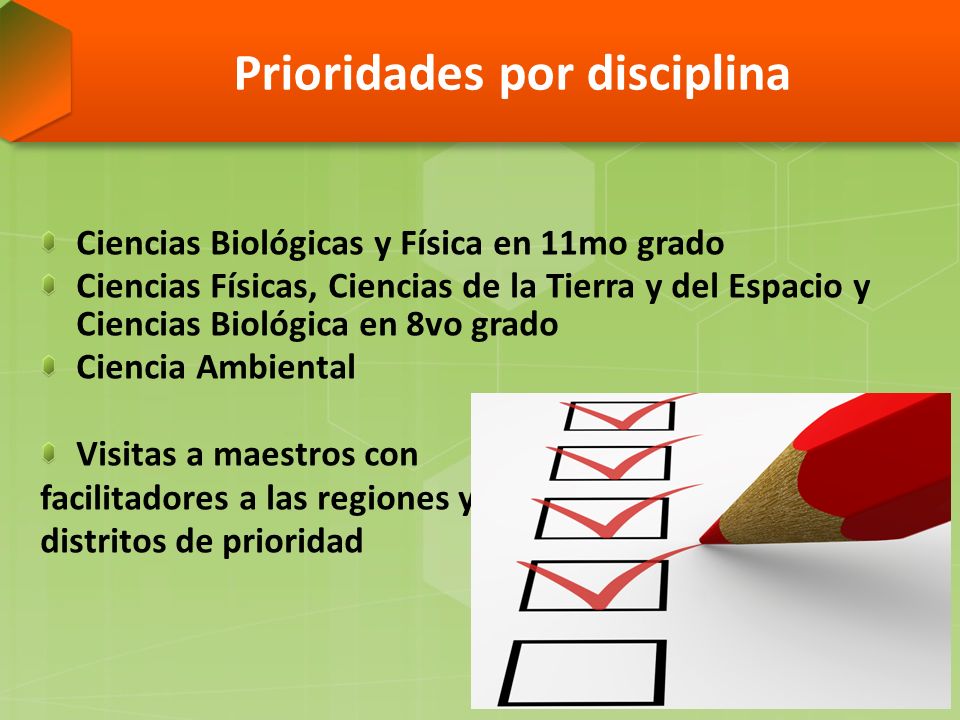 Prioridades por disciplina

Ciencias Biológicas y Física en 11mo grado
Ciencias Físicas, Ciencias de la Tierra y del Espacio y Ciencias Biológica en 8vo grado
Ciencia Ambiental

Visitas a maestros con facilitadores a las regiones y distritos de prioridad